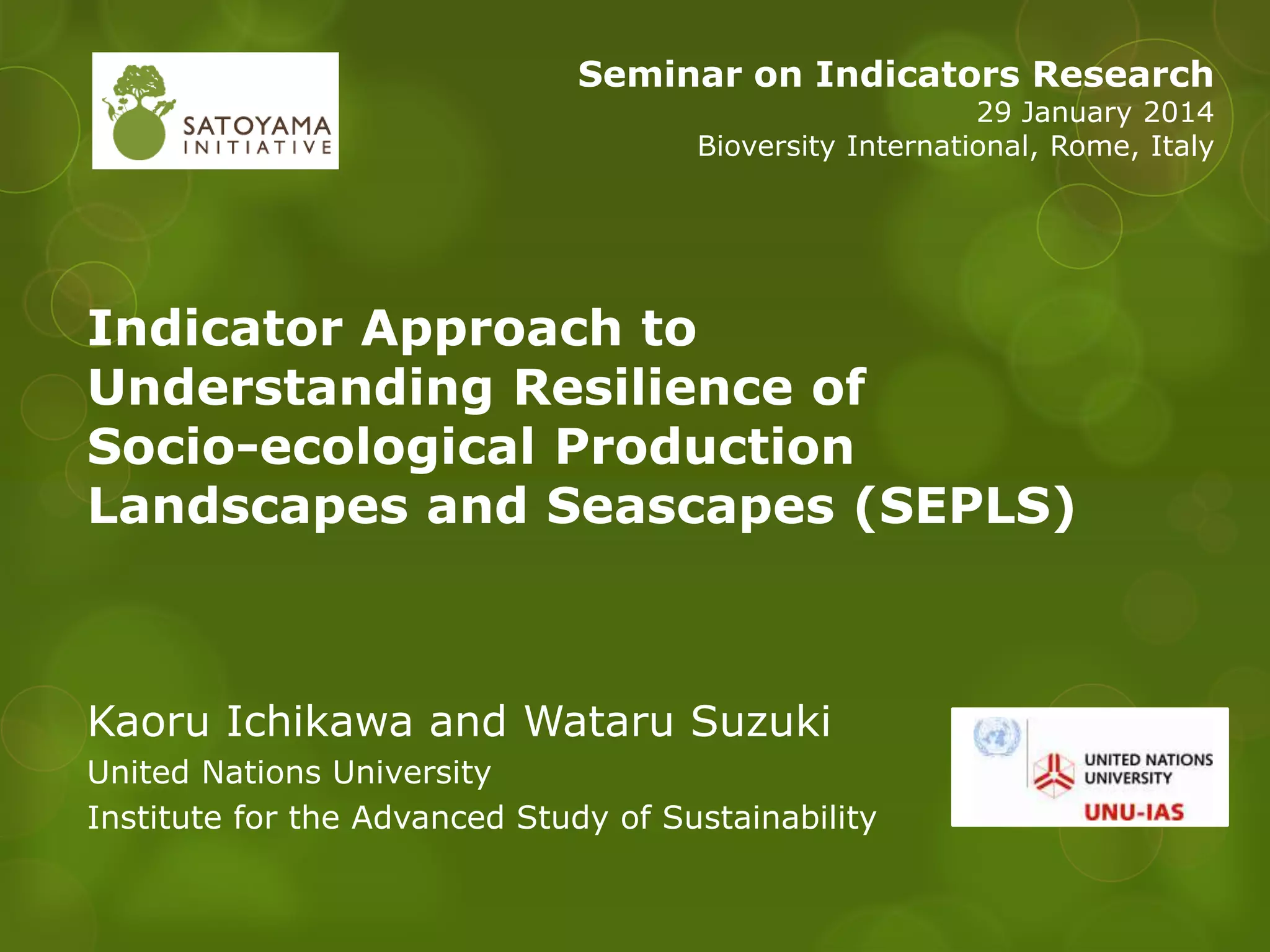 SATOYAMA INITIATIVE

Seminar on Indicators Research
29 January 2014
Bioversity International, Rome, Italy

Indicator Approach to Understanding Resilience of Socio-ecological Production Landscapes and Seascapes (SEPLS)

Kaoru Ichikawa and Wataru Suzuki
United Nations University
Institute for the Advanced Study of Sustainability

UNITED NATIONS UNIVERSITY
UNU-IAS